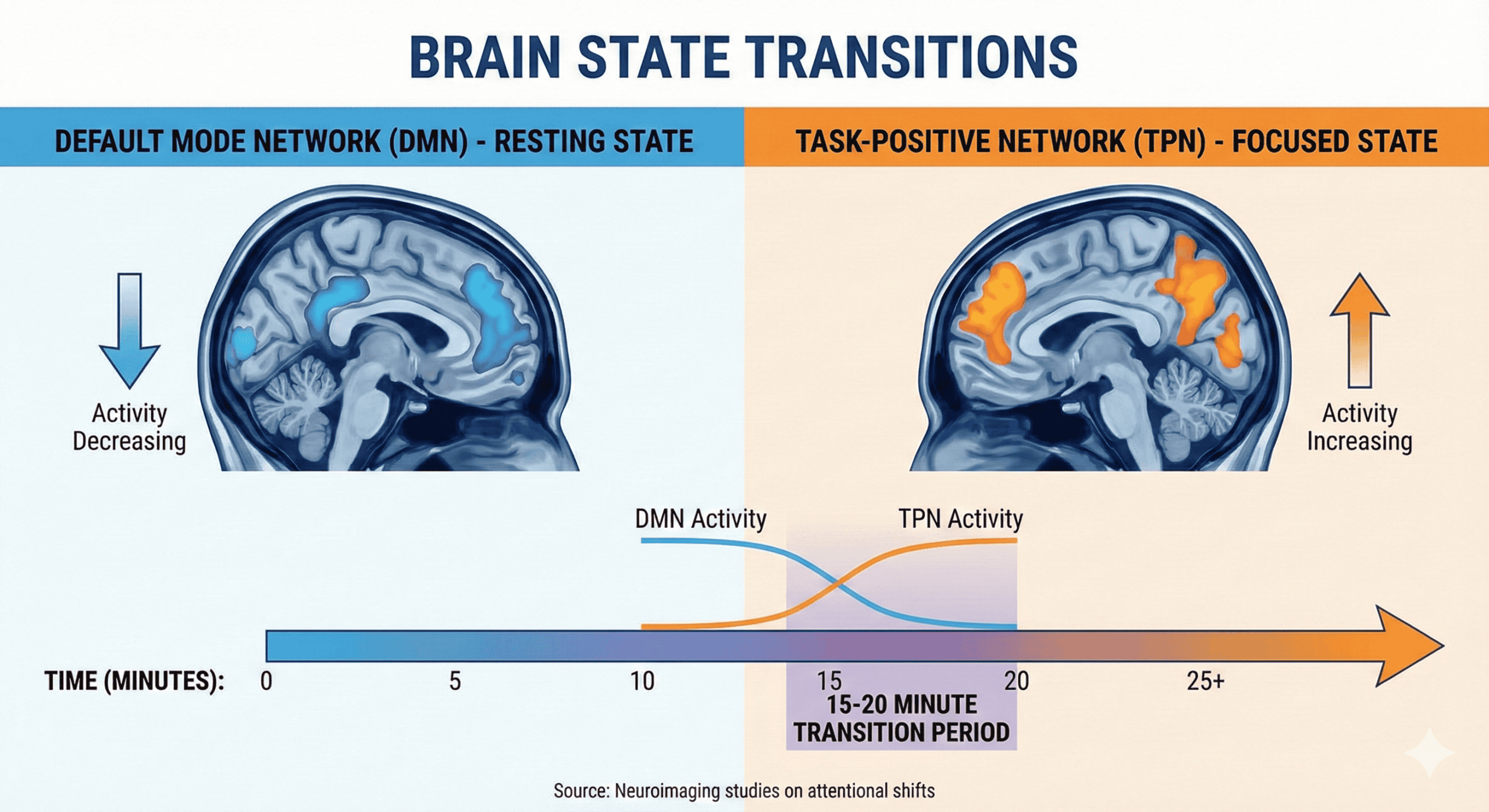 BRAIN STATE TRANSITIONS

DEFAULT MODE NETWORK (DMN) - RESTING STATE

TASK-POSITIVE NETWORK (TPN) - FOCUSED STATE

Activity Decreasing

Activity Increasing

DMN Activity

TPN Activity

TIME (MINUTES): 0 5 10 15 20 25+

15-20 MINUTE TRANSITION PERIOD

Source: Neuroimaging studies on attentional shifts